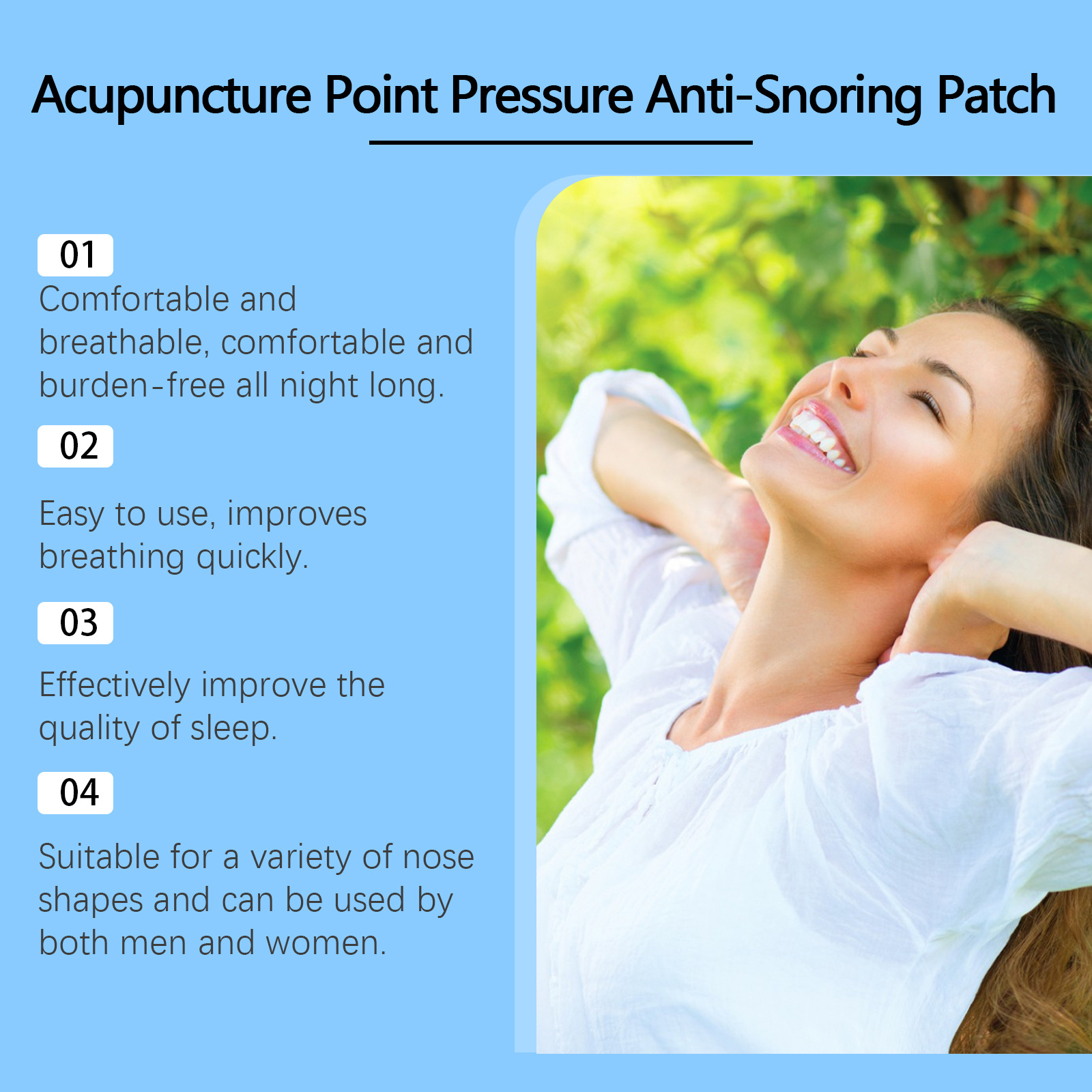 Acupuncture Point Pressure Anti-Snoring Patch

01

Comfortable and breathable, comfortable and burden-free all night long.

02

Easy to use, improves breathing quickly.

03

Effectively improve the quality of sleep.

04

Suitable for a variety of nose shapes and can be used by both men and women.